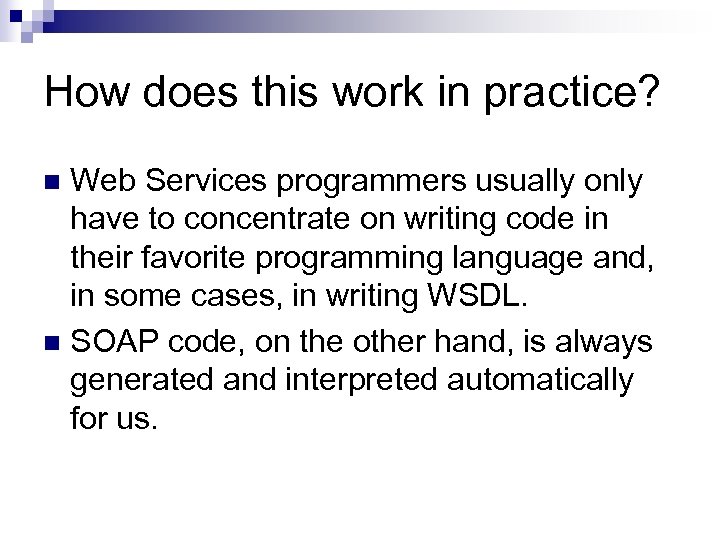 How does this work in practice?

Web Services programmers usually only have to concentrate on writing code in their favorite programming language and, in some cases, in writing WSDL.

SOAP code, on the other hand, is always generated and interpreted automatically for us.